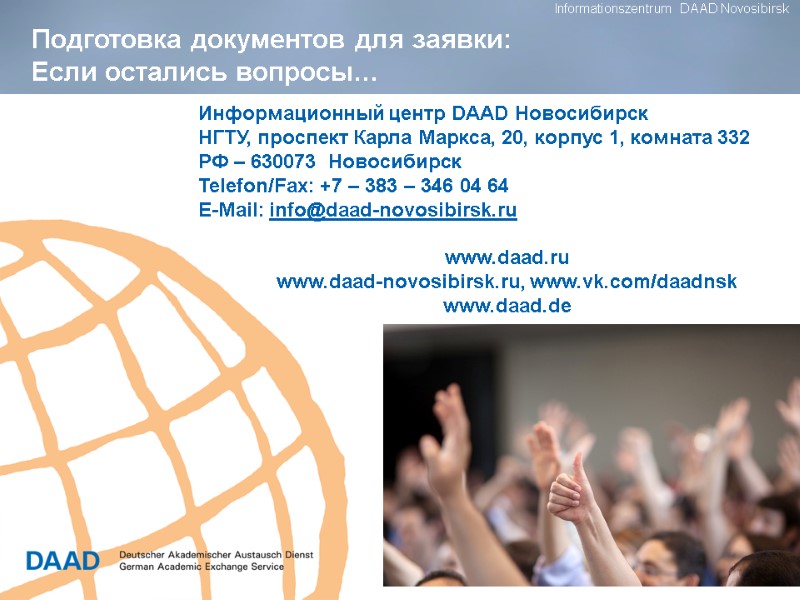 Informationszentrum DAAD Novosibirsk

Подготовка документов для заявки:
Если остались вопросы…

Информационный центр DAAD Новосибирск
НГТУ, проспект Карла Маркса, 20, корпус 1, комната 332
РФ – 630073 Новосибирск
Telefon/Fax: +7 – 383 – 346 04 64
E-Mail: info@daad-novosibirsk.ru

www.daad.ru
www.daad-novosibirsk.ru, www.vk.com/daadnsk
www.daad.de

DAAD Deutscher Akademischer Austausch Dienst
German Academic Exchange Service